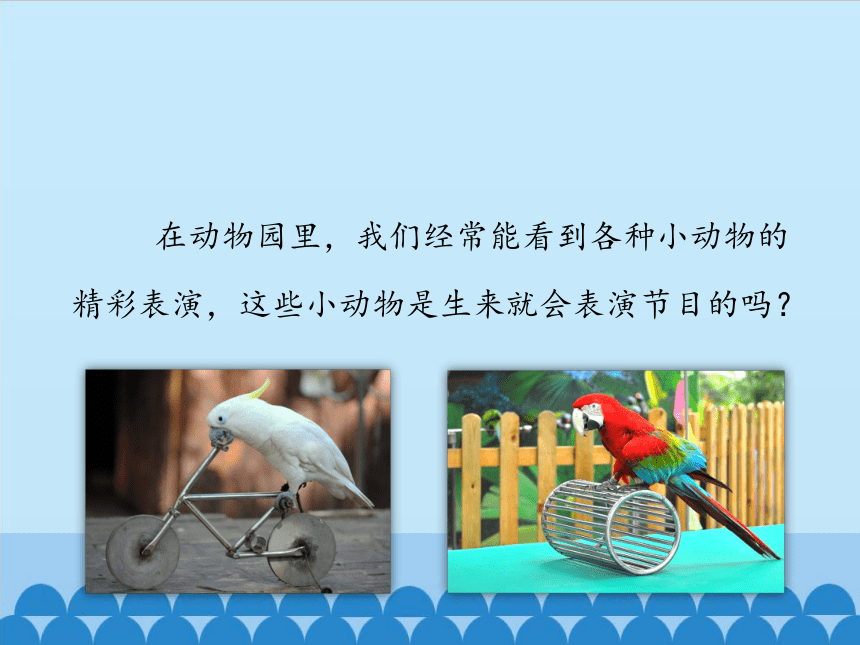 在动物园里，我们经常能看到各种小动物的精彩表演，这些小动物是生来就会表演节目的吗？